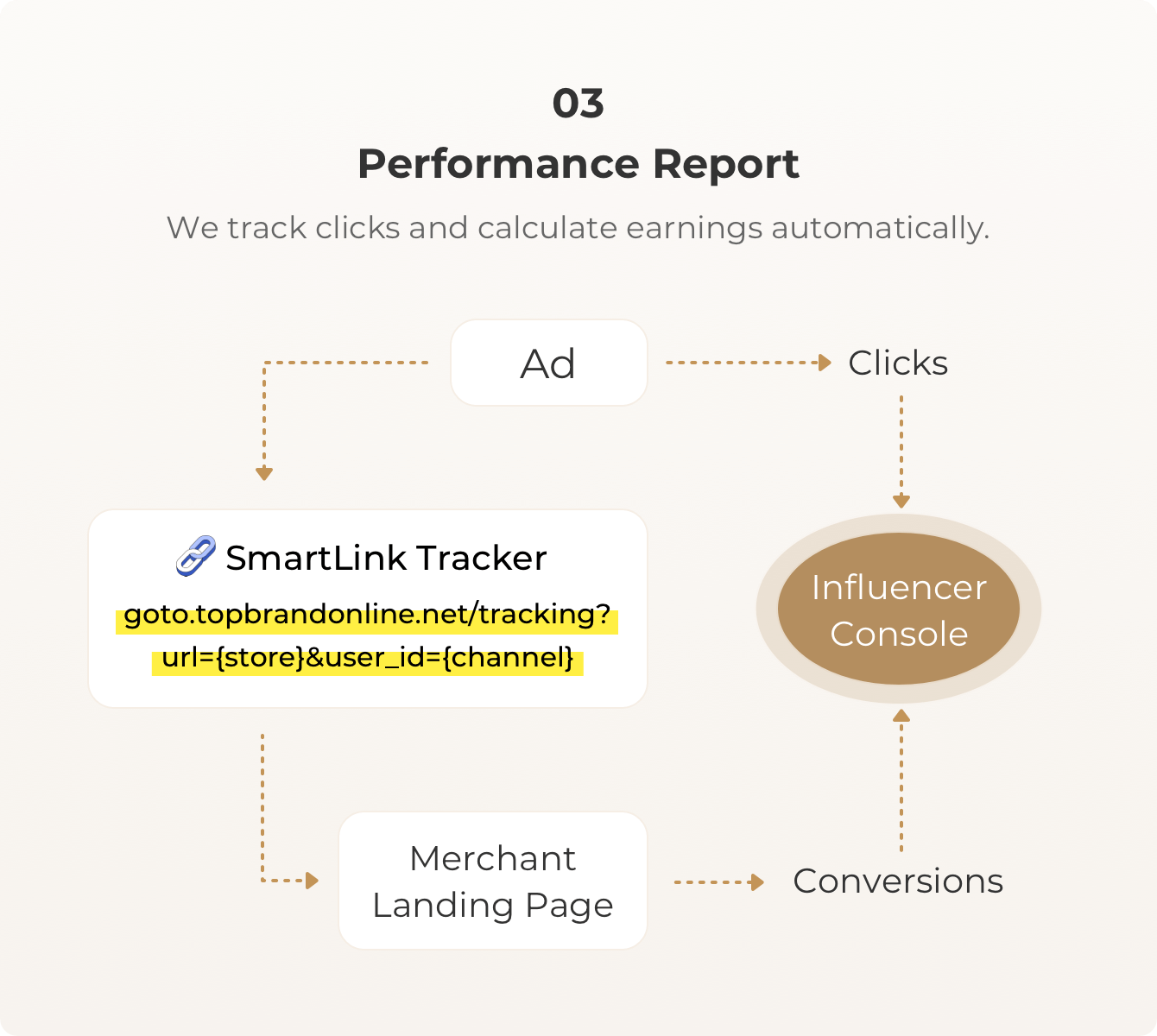 03
Performance Report

We track clicks and calculate earnings automatically.

Ad

Clicks

SmartLink Tracker
goto.topbrandonline.net/tracking?url={store}&user_id={channel}

Influencer Console

Merchant Landing Page

Conversions